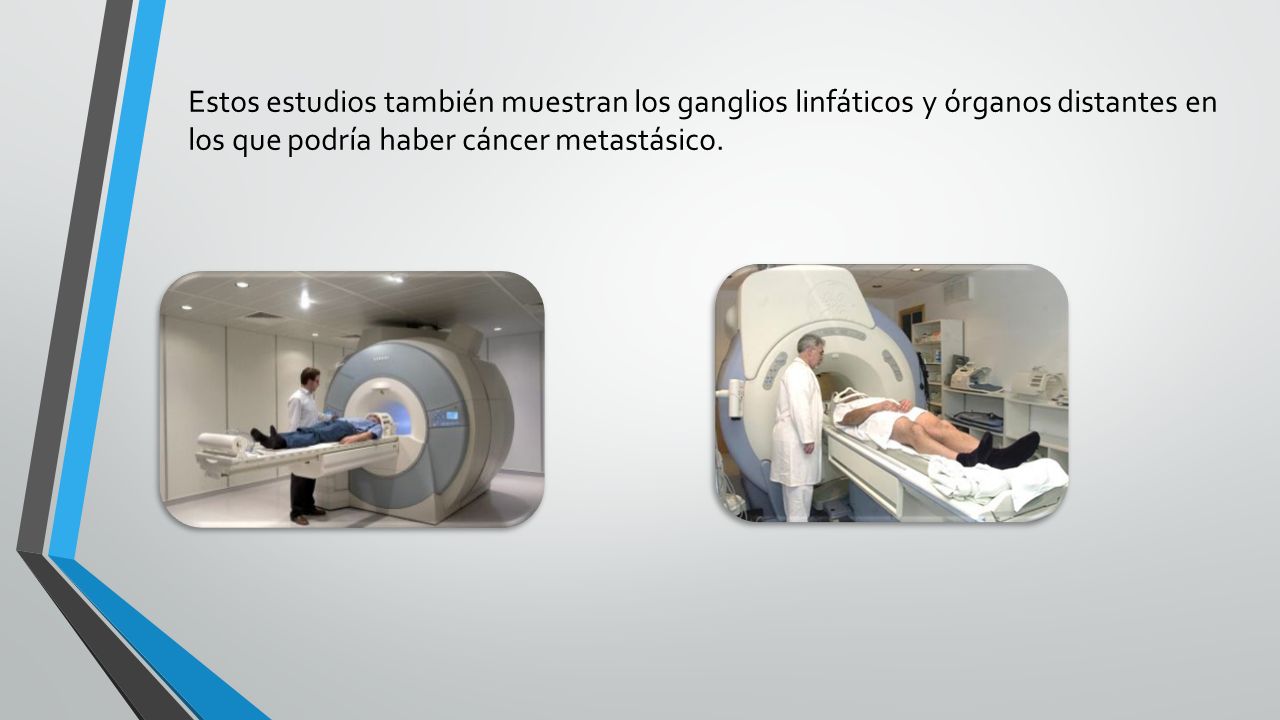 Estos estudios también muestran los ganglios linfáticos y órganos distantes en los que podría haber cáncer metastásico.